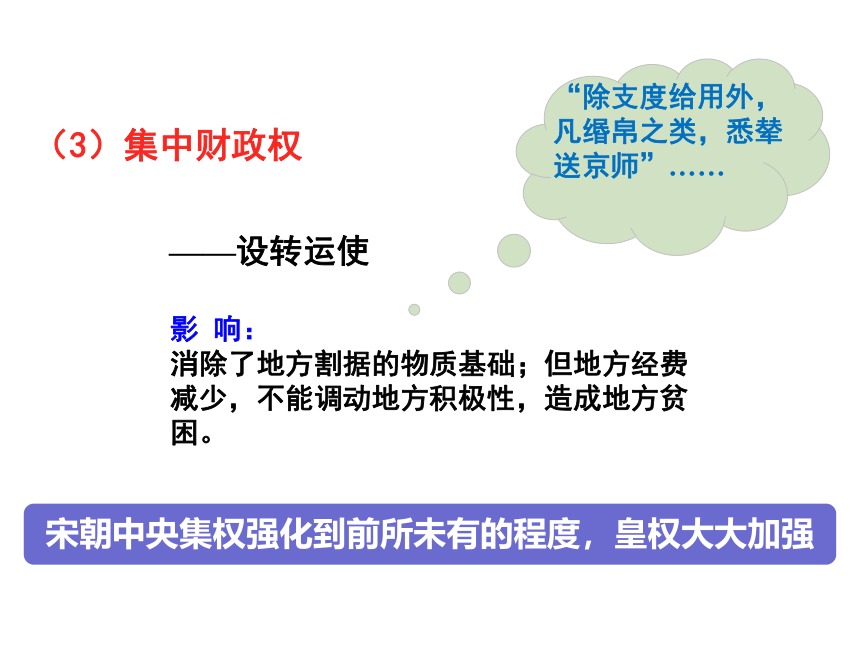 （3）集中财政权

“除支度给用外，凡缗帛之类，悉辇送京师”……

——设转运使

影 响：
消除了地方割据的物质基础；但地方经费减少，不能调动地方积极性，造成地方贫困。

宋朝中央集权强化到前所未有的程度，皇权大大加强